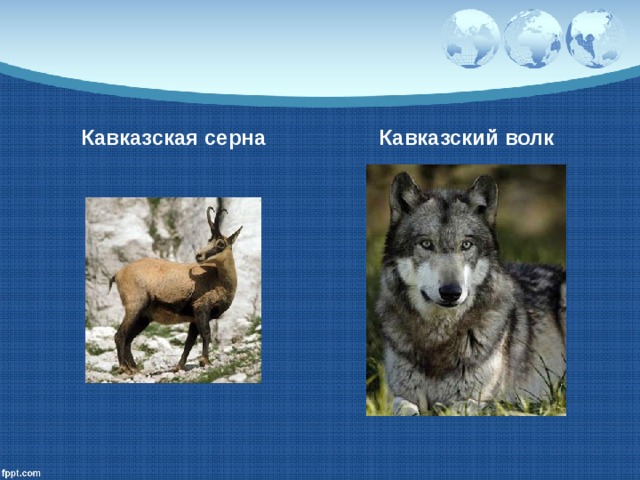 Кавказская серна

Кавказский волк

fppt.com